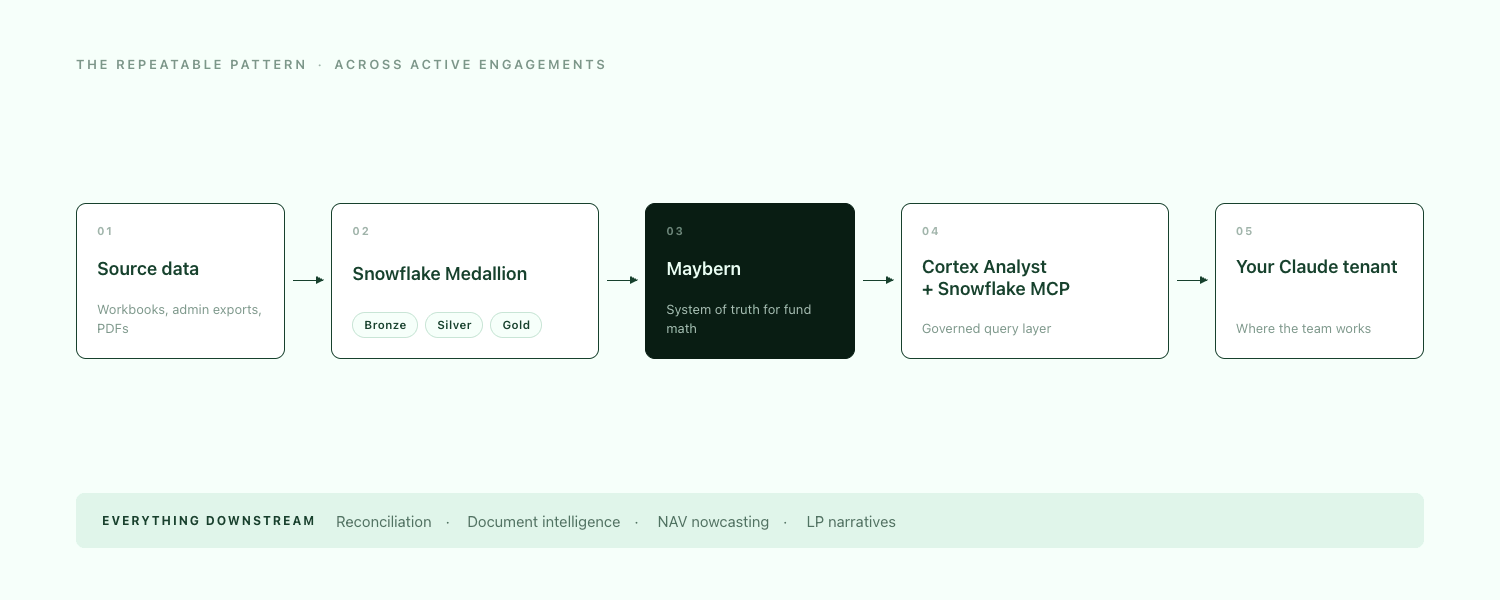 THE REPEATABLE PATTERN · ACROSS ACTIVE ENGAGEMENTS

01
Source data
Workbooks, admin exports, PDFs

02
Snowflake Medallion
Bronze Silver Gold

03
Maybern
System of truth for fund math

04
Cortex Analyst + Snowflake MCP
Governed query layer

05
Your Claude tenant
Where the team works

EVERYTHING DOWNSTREAM Reconciliation · Document intelligence · NAV nowcasting · LP narratives